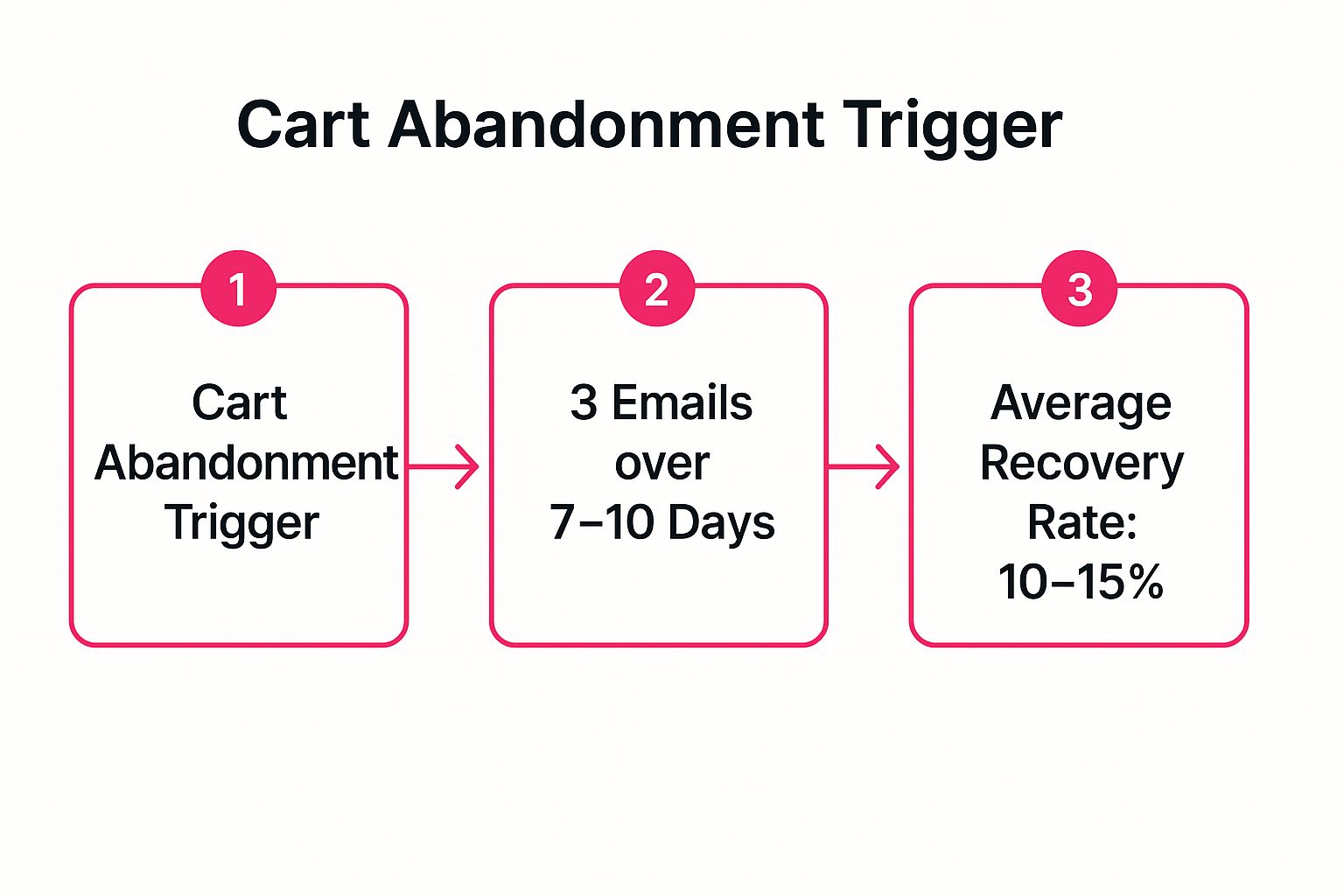 Cart Abandonment Trigger

1

Cart Abandonment Trigger

2

3 Emails over 7–10 Days

3

Average Recovery Rate: 10–15%